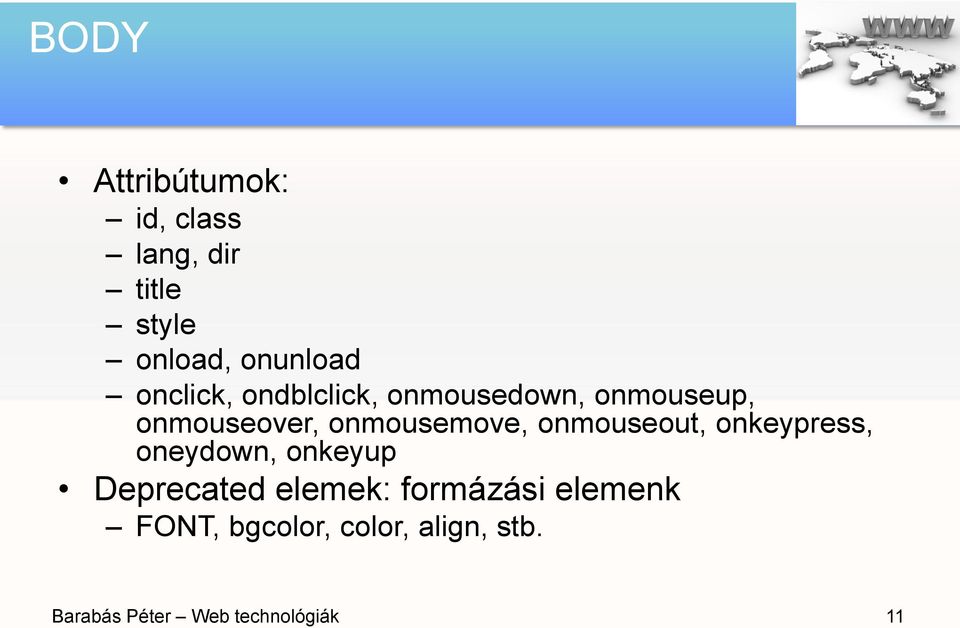 BODY

WWW

• Attribútumok:
– id, class
– lang, dir
– title
– style
– onload, onunload
– onclick, ondblclick, onmousedown, onmouseup, onmouseover, onmousemove, onmouseout, onkeypress, oneydown, onkeyup
• Deprecated elemek: formázási elemenk
– FONT, bgcolor, color, align, stb.

Barabás Péter – Web technológiák

11